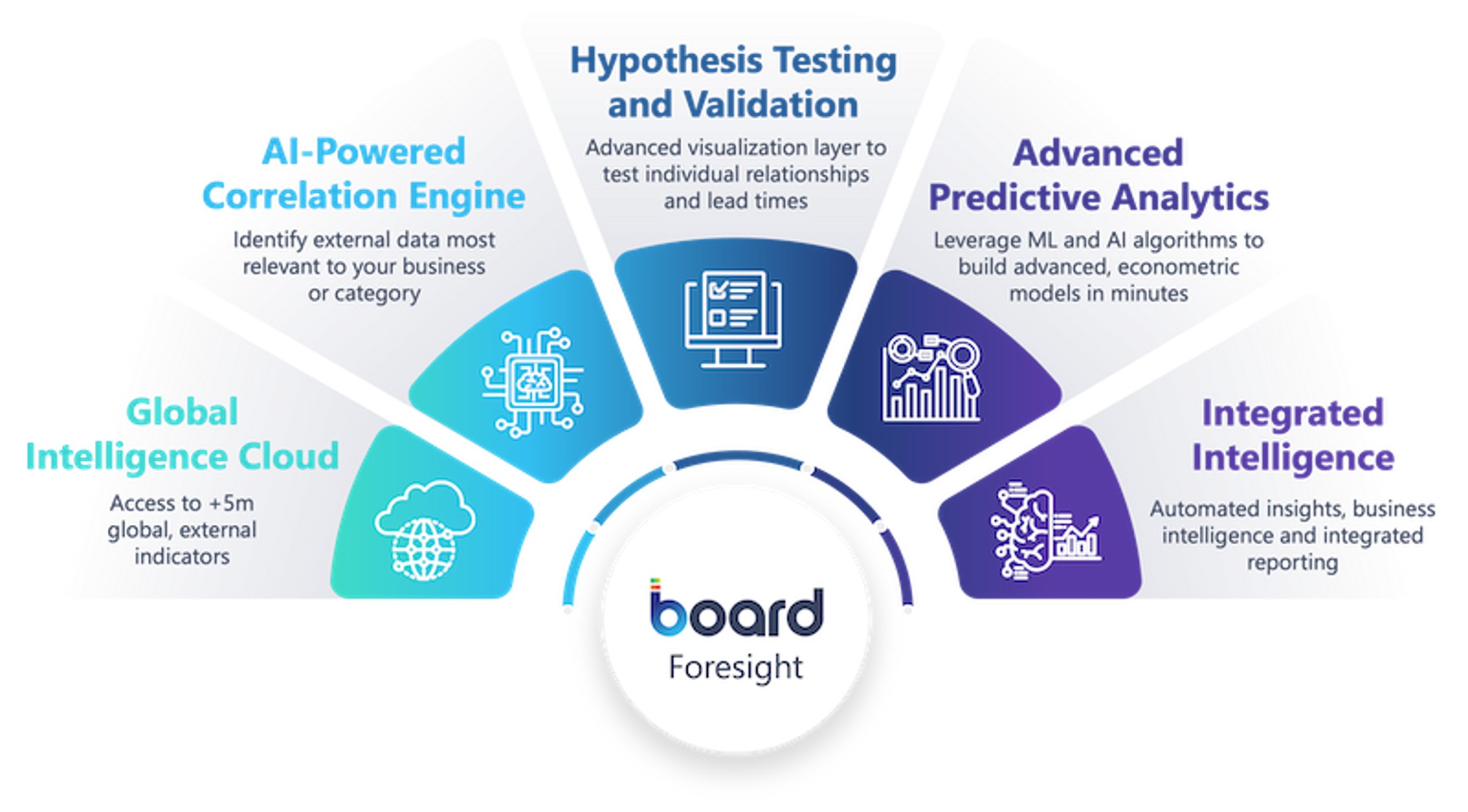 Global Intelligence Cloud

Access to +5m global, external indicators

AI-Powered Correlation Engine

Identify external data most relevant to your business or category

Hypothesis Testing and Validation

Advanced visualization layer to test individual relationships and lead times

Advanced Predictive Analytics

Leverage ML and AI algorithms to build advanced, econometric models in minutes

Integrated Intelligence

Automated insights, business intelligence and integrated reporting

board

Foresight